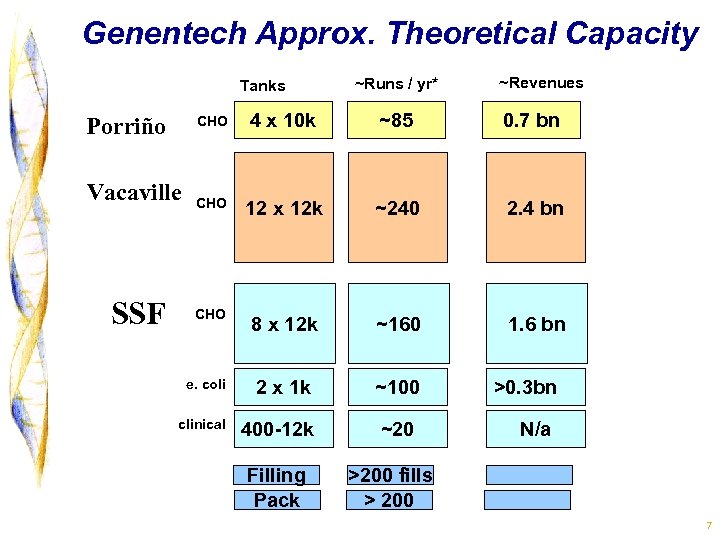 Genentech Approx. Theoretical Capacity

| | | Tanks | ~Runs / yr* | ~Revenues |
|---|---|---|---|---|
| Porriño | CHO | 4 x 10k | ~85 | 0.7 bn |
| Vacaville | CHO | 12 x 12k | ~240 | 2.4 bn |
| SSF | CHO | 8 x 12k | ~160 | 1.6 bn |
| | e. coli | 2 x 1k | ~100 | >0.3bn |
| | clinical | 400-12k | ~20 | N/a |
| | | Filling | >200 fills | |
| | | Pack | > 200 | |

7